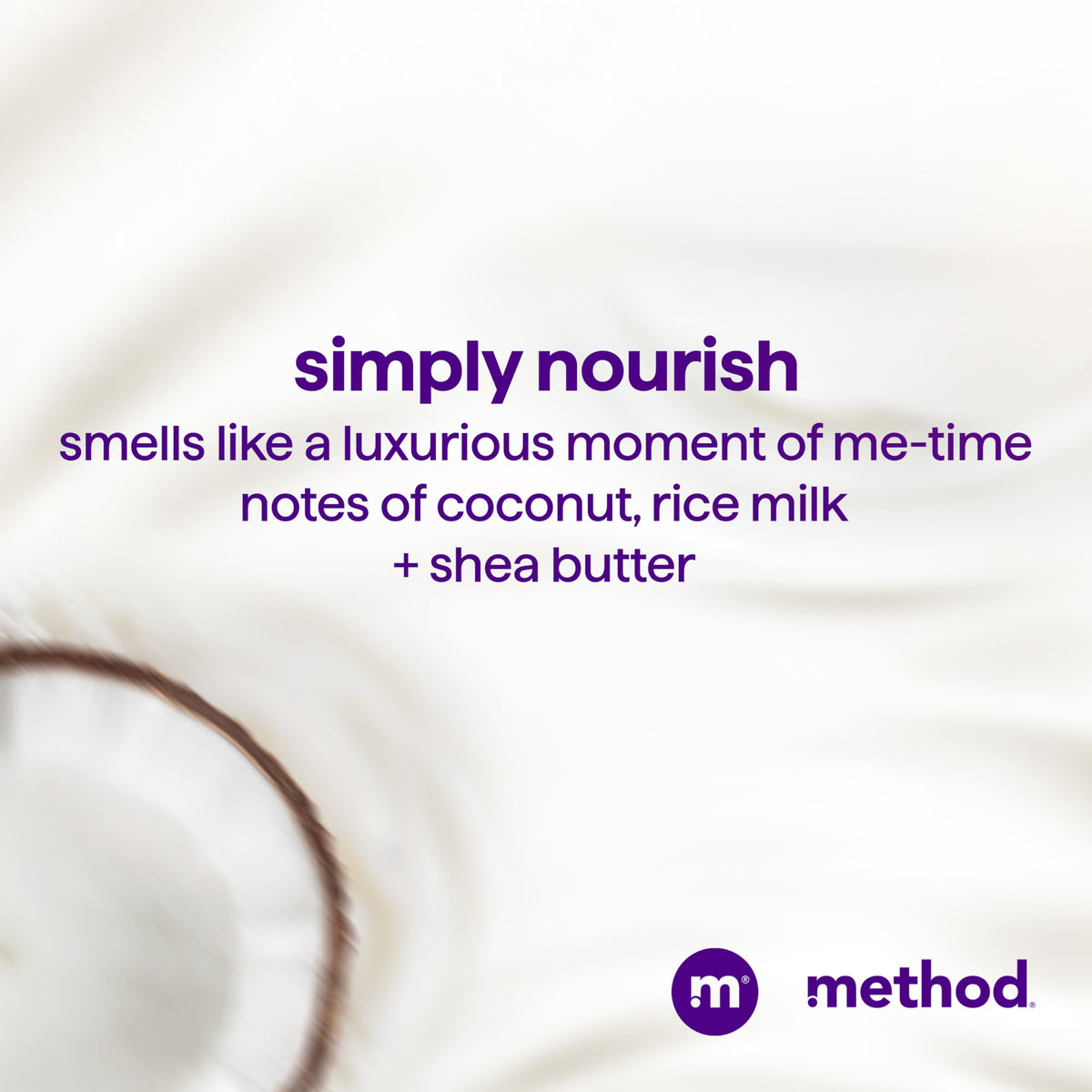 simply nourish

smells like a luxurious moment of me-time
notes of coconut, rice milk
+ shea butter

m®

method®